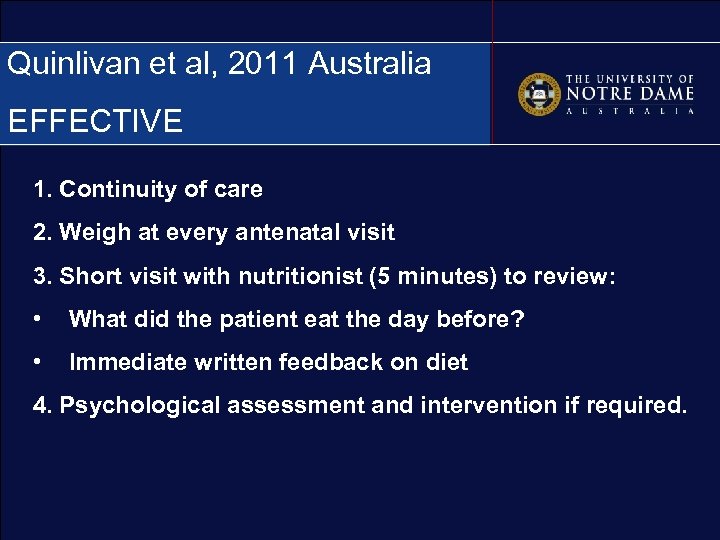 Quinlivan et al, 2011 Australia

EFFECTIVE

THE UNIVERSITY OF NOTRE DAME AUSTRALIA

1. Continuity of care

2. Weigh at every antenatal visit

3. Short visit with nutritionist (5 minutes) to review:

• What did the patient eat the day before?

• Immediate written feedback on diet

4. Psychological assessment and intervention if required.